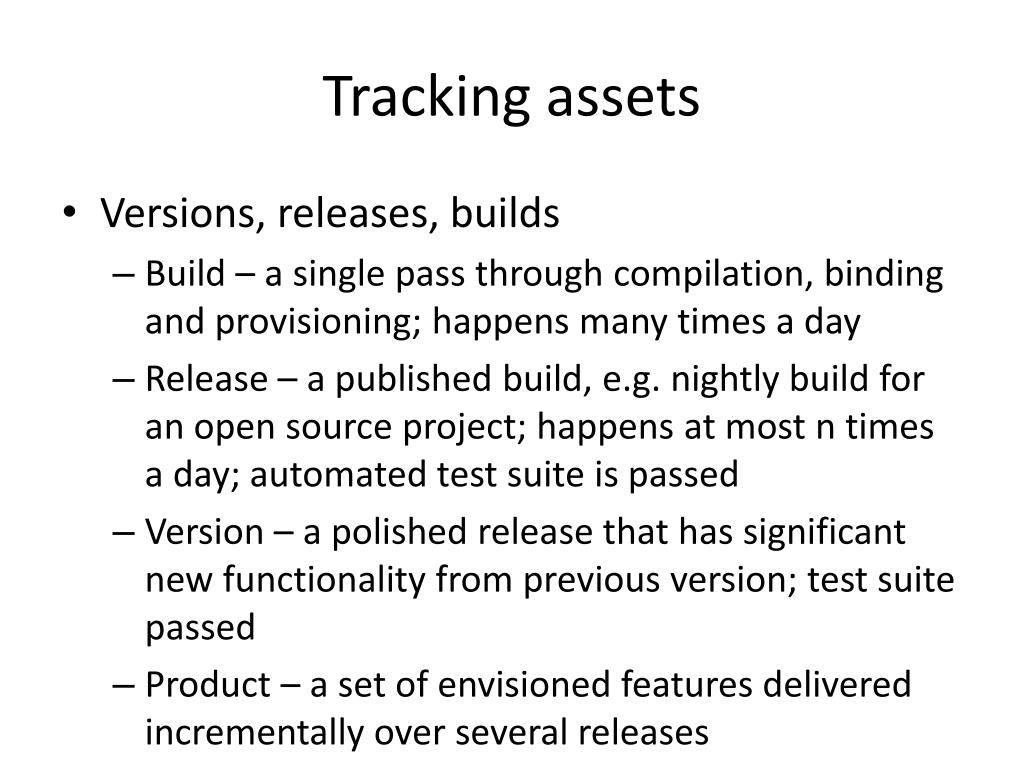 Tracking assets

• Versions, releases, builds
– Build – a single pass through compilation, binding and provisioning; happens many times a day
– Release – a published build, e.g. nightly build for an open source project; happens at most n times a day; automated test suite is passed
– Version – a polished release that has significant new functionality from previous version; test suite passed
– Product – a set of envisioned features delivered incrementally over several releases